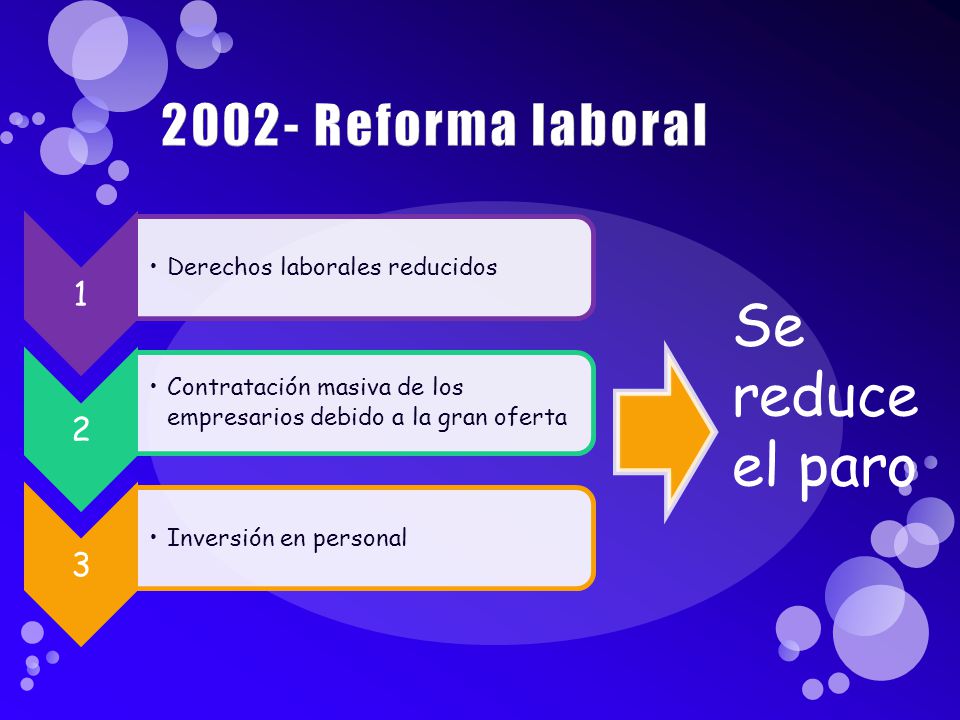 2002- Reforma laboral

1

• Derechos laborales reducidos

2

• Contratación masiva de los empresarios debido a la gran oferta

3

• Inversión en personal

Se reduce el paro